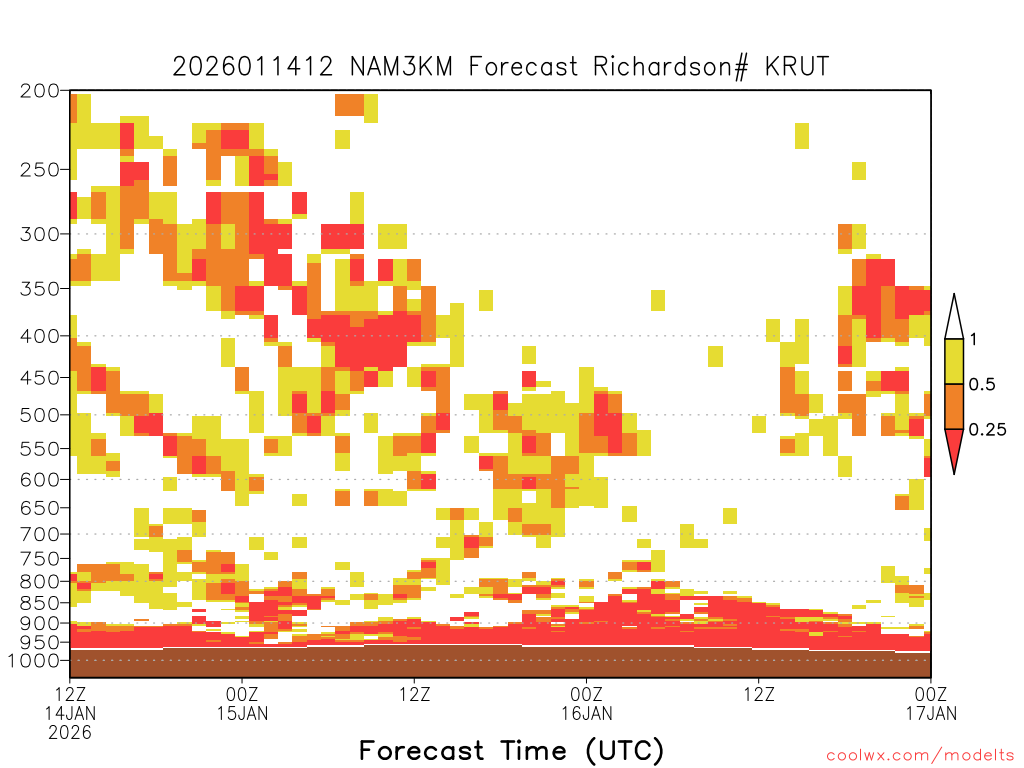 2026011412 NAM3KM Forecast Richardson# KRUT

200
250
300
350
400
450
500
550
600
650
700
750
800
850
900
950
1000

1
0.5
0.25

12Z 14JAN 2026
00Z 15JAN
12Z
00Z 16JAN
12Z
00Z 17JAN

Forecast Time (UTC)

coolwx.com/modelts